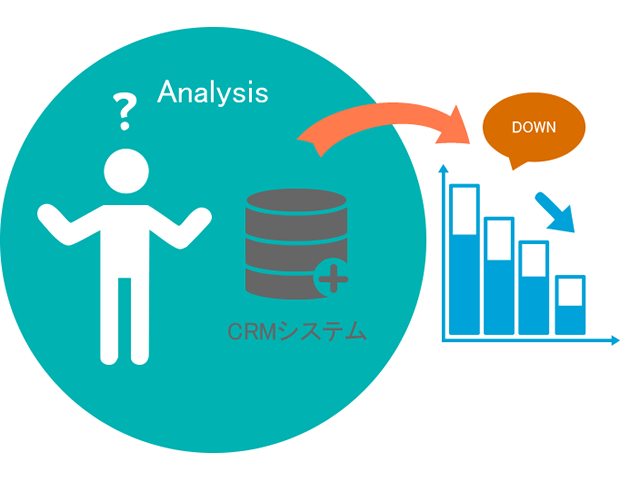 ?
Analysis
DOWN
CRMシステム